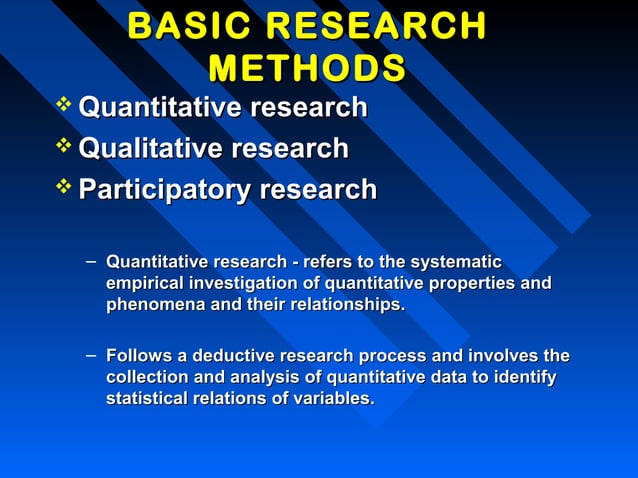 BASIC RESEARCH METHODS

❖ Quantitative research
❖ Qualitative research
❖ Participatory research

– Quantitative research - refers to the systematic empirical investigation of quantitative properties and phenomena and their relationships.

– Follows a deductive research process and involves the collection and analysis of quantitative data to identify statistical relations of variables.